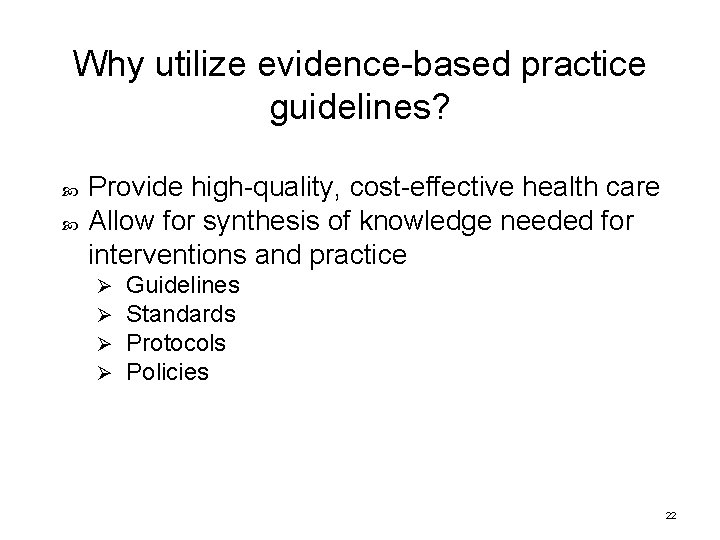 Why utilize evidence-based practice guidelines?

- Provide high-quality, cost-effective health care
- Allow for synthesis of knowledge needed for interventions and practice
  - Guidelines
  - Standards
  - Protocols
  - Policies

22